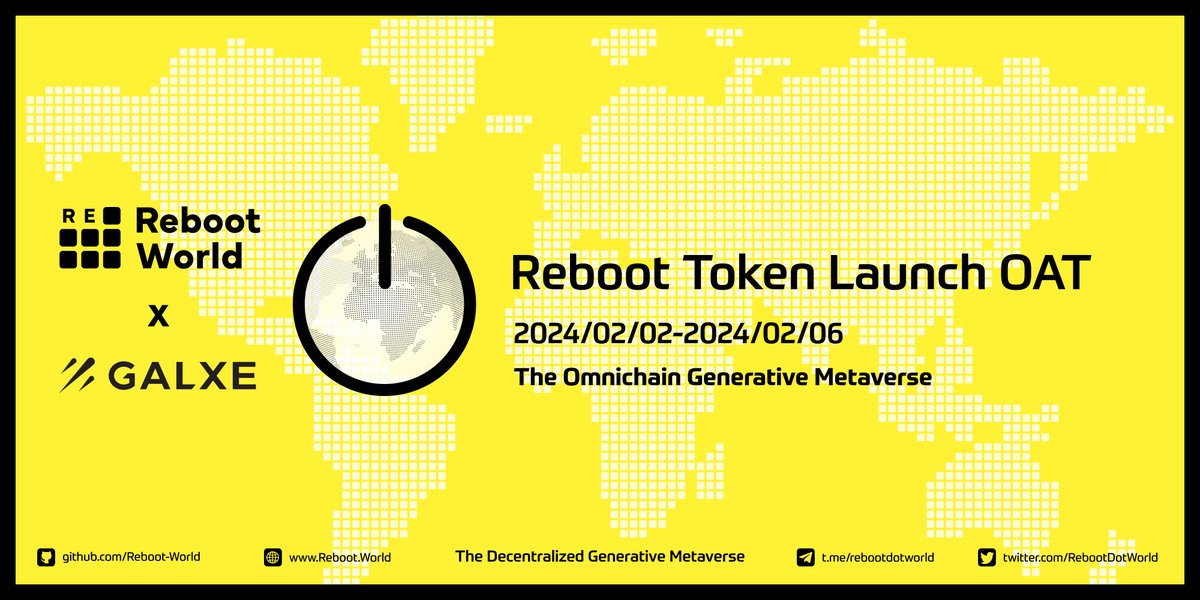 RE Reboot World

X

GALXE

Reboot Token Launch OAT

2024/02/02-2024/02/06

The Omnichain Generative Metaverse

github.com/Reboot-World www.Reboot.World The Decentralized Generative Metaverse t.me/rebootdotworld twitter.com/RebootDotWorld